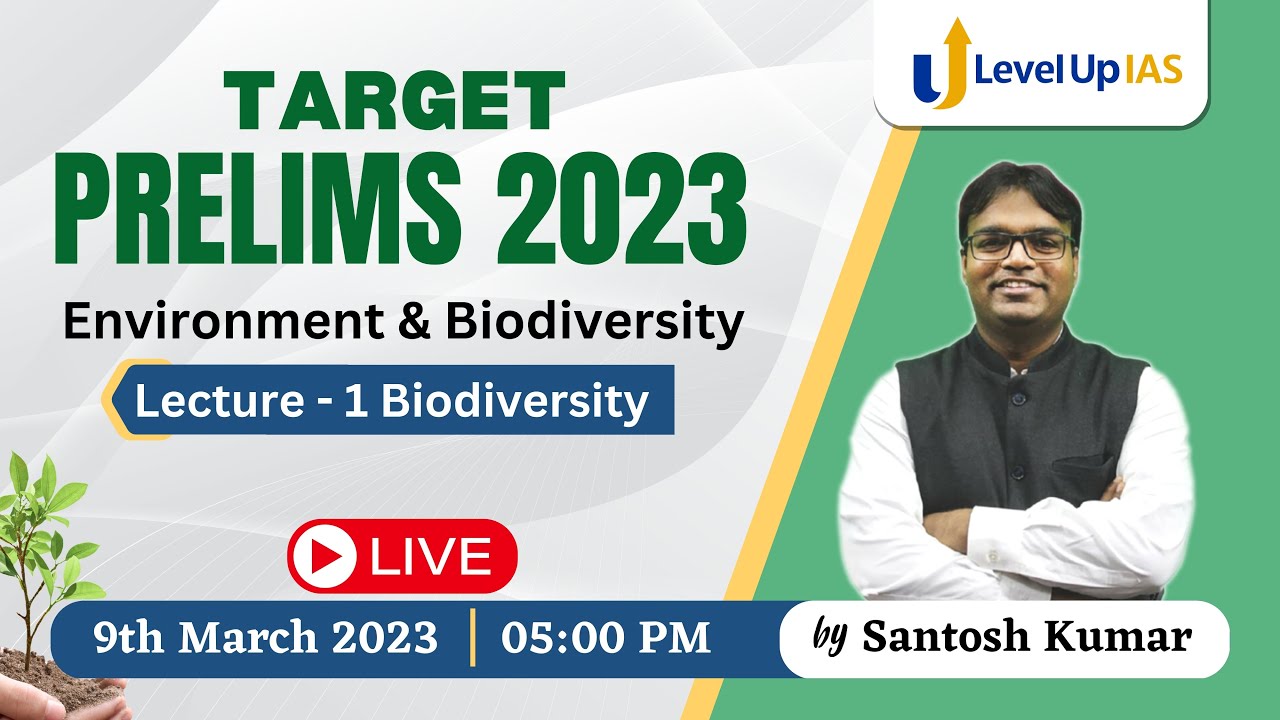 Level Up IAS

TARGET
PRELIMS 2023
Environment & Biodiversity
Lecture - 1 Biodiversity

LIVE

9th March 2023 | 05:00 PM

by Santosh Kumar